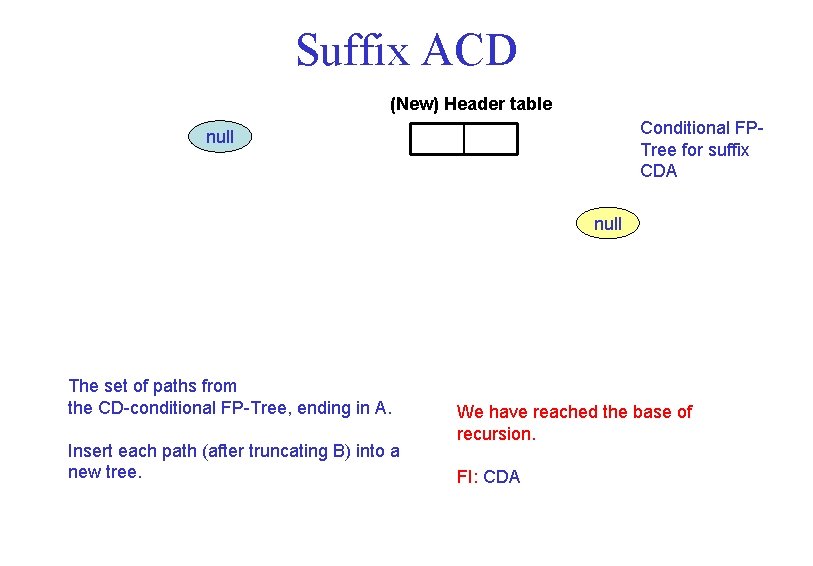 Suffix ACD

(New) Header table

null

Conditional FP-Tree for suffix CDA

null

The set of paths from
the CD-conditional FP-Tree, ending in A.

Insert each path (after truncating B) into a new tree.

We have reached the base of recursion.

FI: CDA